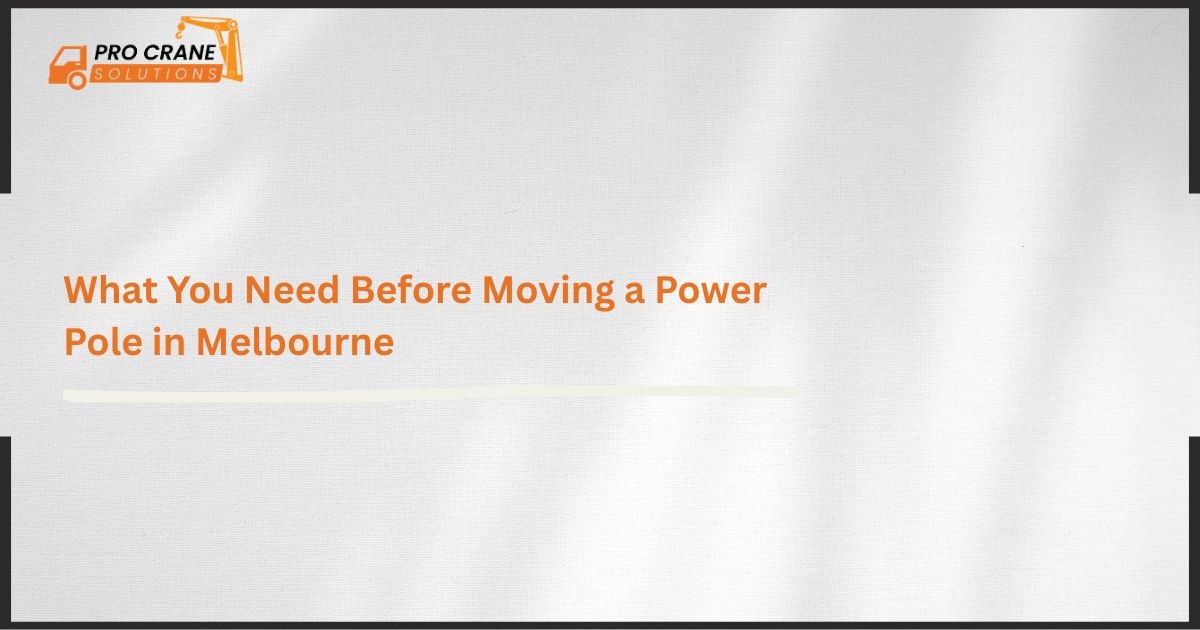 PRO CRANE
SOLUTIONS

What You Need Before Moving a Power Pole in Melbourne